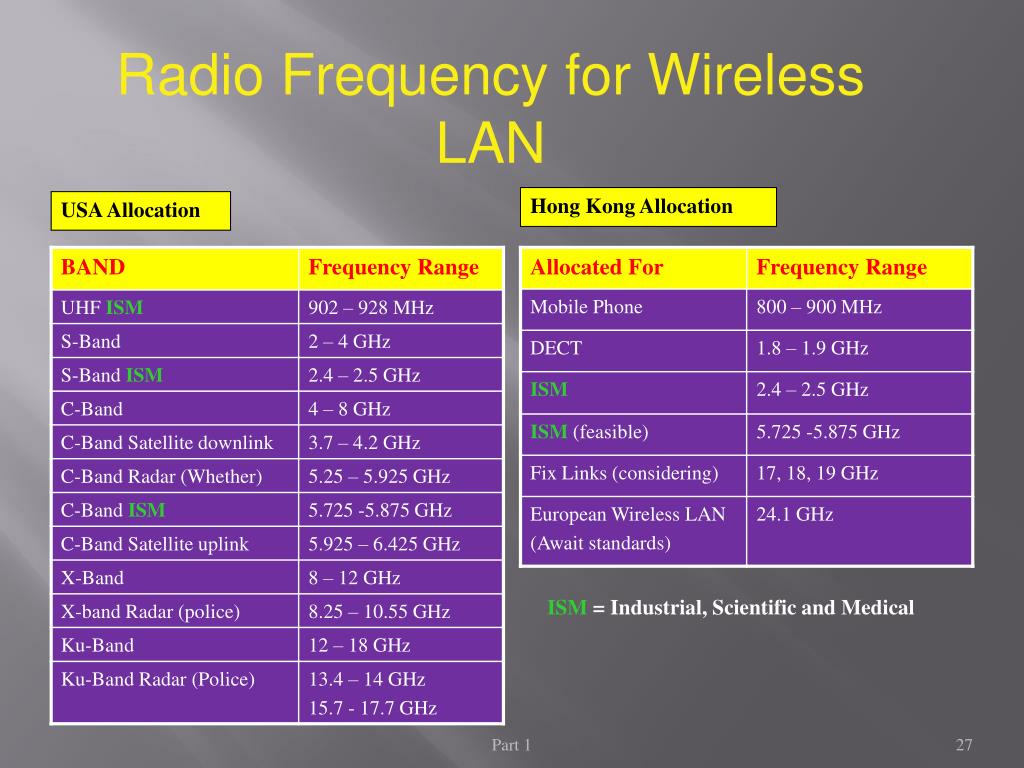 Radio Frequency for Wireless LAN

USA Allocation

| BAND | Frequency Range |
|---|---|
| UHF ISM | 902 – 928 MHz |
| S-Band | 2 – 4 GHz |
| S-Band ISM | 2.4 – 2.5 GHz |
| C-Band | 4 – 8 GHz |
| C-Band Satellite downlink | 3.7 – 4.2 GHz |
| C-Band Radar (Whether) | 5.25 – 5.925 GHz |
| C-Band ISM | 5.725 -5.875 GHz |
| C-Band Satellite uplink | 5.925 – 6.425 GHz |
| X-Band | 8 – 12 GHz |
| X-band Radar (police) | 8.25 – 10.55 GHz |
| Ku-Band | 12 – 18 GHz |
| Ku-Band Radar (Police) | 13.4 – 14 GHz 15.7 - 17.7 GHz |

Hong Kong Allocation

| Allocated For | Frequency Range |
|---|---|
| Mobile Phone | 800 – 900 MHz |
| DECT | 1.8 – 1.9 GHz |
| ISM | 2.4 – 2.5 GHz |
| ISM (feasible) | 5.725 -5.875 GHz |
| Fix Links (considering) | 17, 18, 19 GHz |
| European Wireless LAN (Await standards) | 24.1 GHz |

ISM = Industrial, Scientific and Medical

Part 1

27